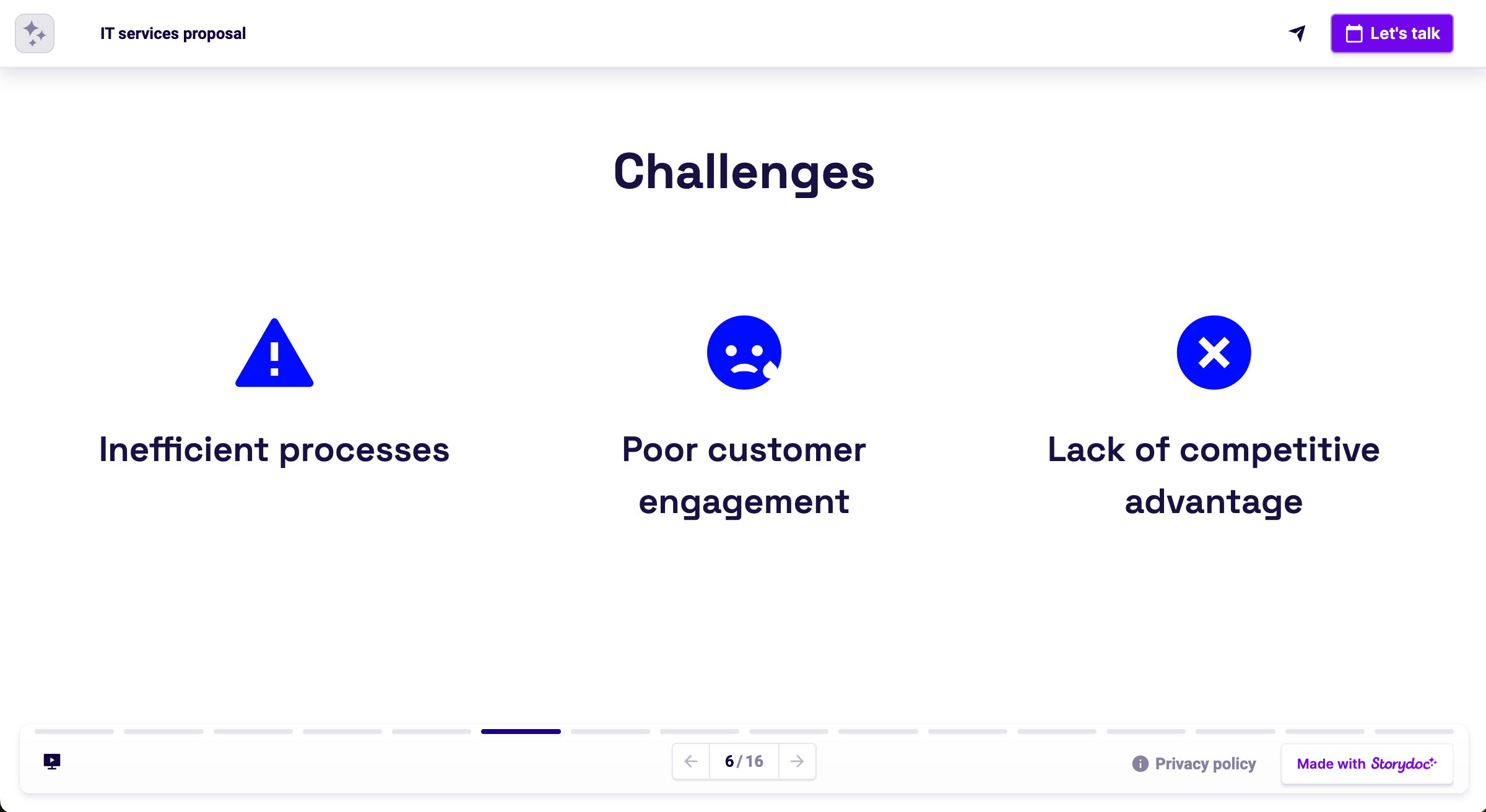 IT services proposal

Let's talk

Challenges

Inefficient processes

Poor customer engagement

Lack of competitive advantage

6 / 16

Privacy policy

Made with Storydoc